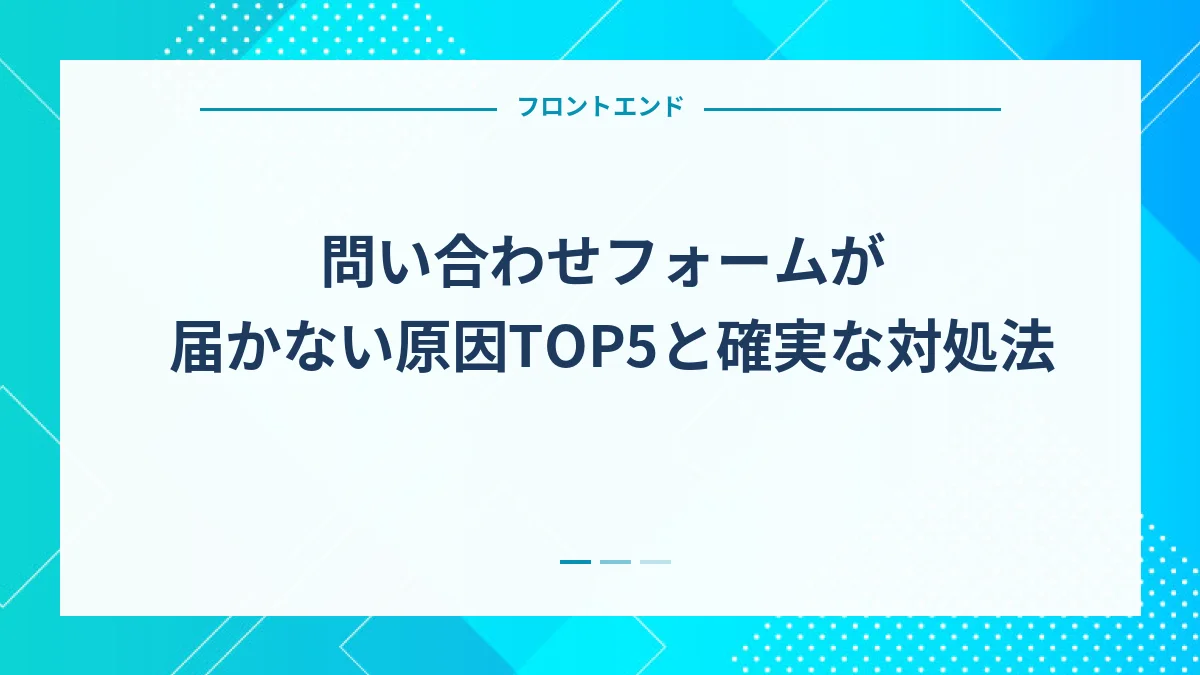 フロントエンド

問い合わせフォームが
届かない原因TOP5と確実な対処法